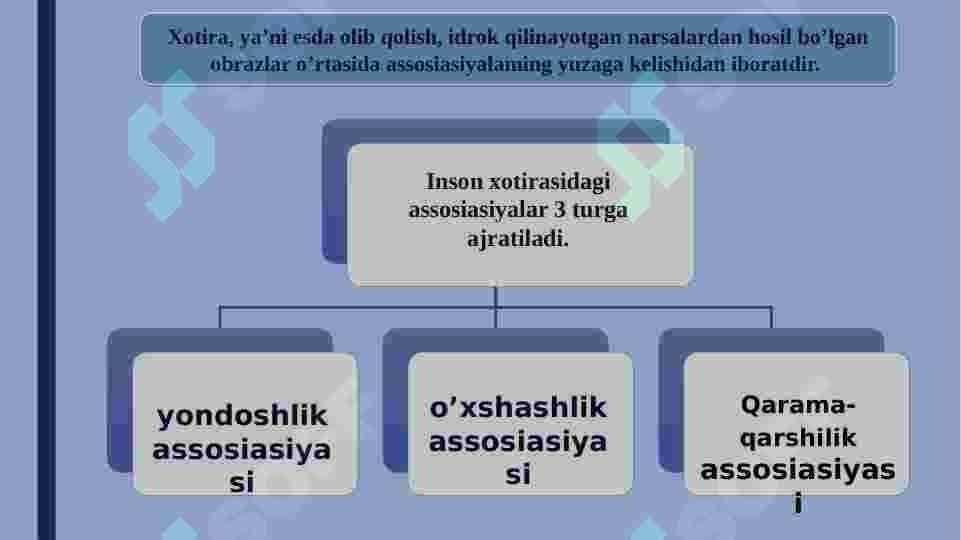 Xotira, ya'ni esda olib qolish, idrok qilinayotgan narsalardan hosil bo'lgan obrazlar o'rtasida assosiasiyalaming yuzaga kelishidan iboratdir.

Inson xotirasidagi assosiasiyalar 3 turga ajratiladi.

yondoshlik assosiasiyasi

o'xshashlik assosiasiyasi

Qarama-qarshilik assosiasiyasi